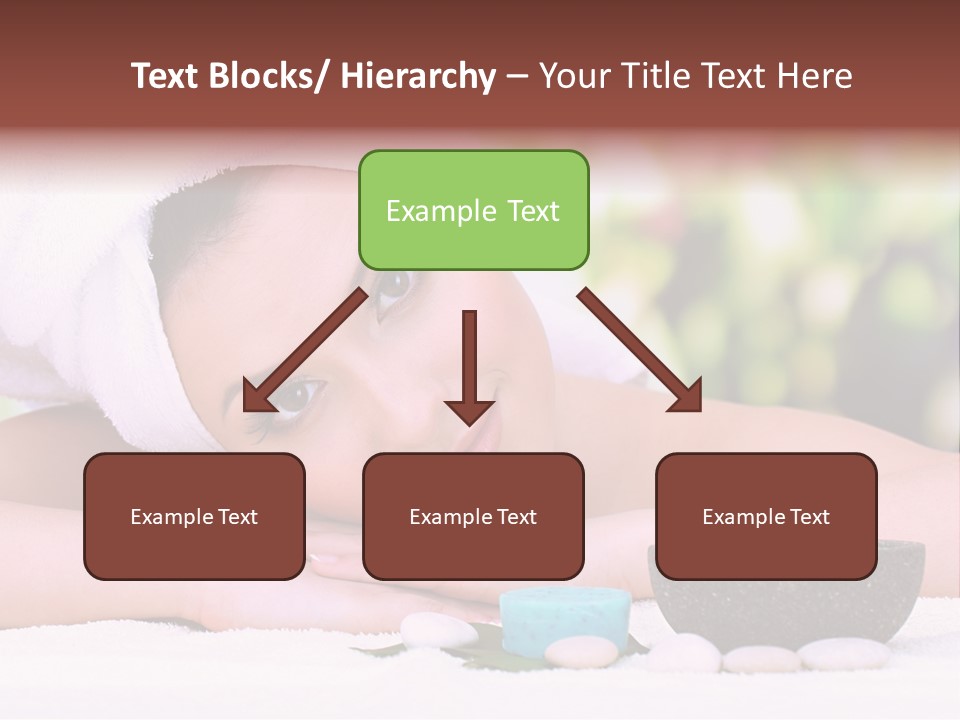 Text Blocks/ Hierarchy – Your Title Text Here

Example Text

Example Text

Example Text

Example Text